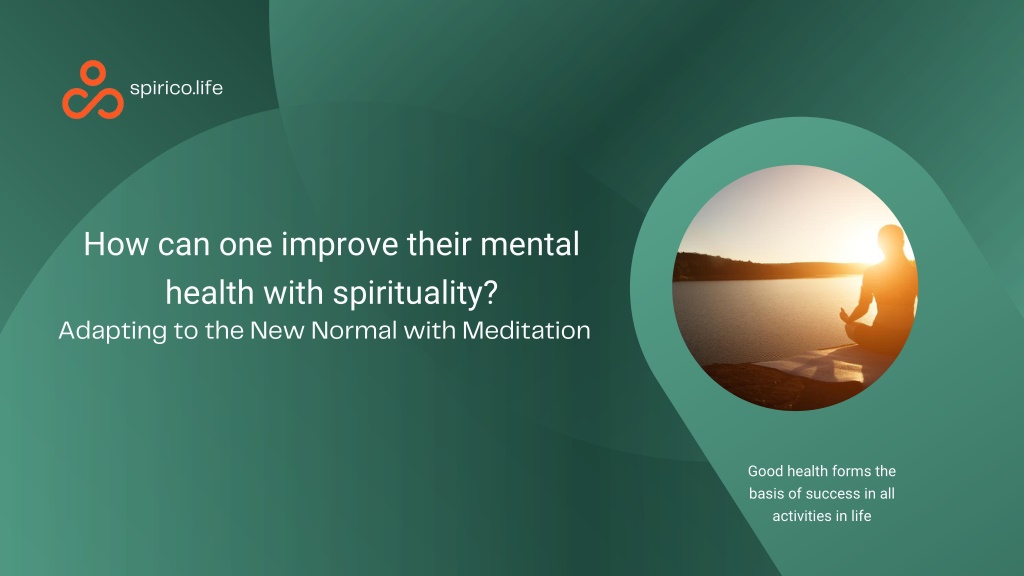 spirico.life

How can one improve their mental health with spirituality?
Adapting to the New Normal with Meditation

Good health forms the basis of success in all activities in life